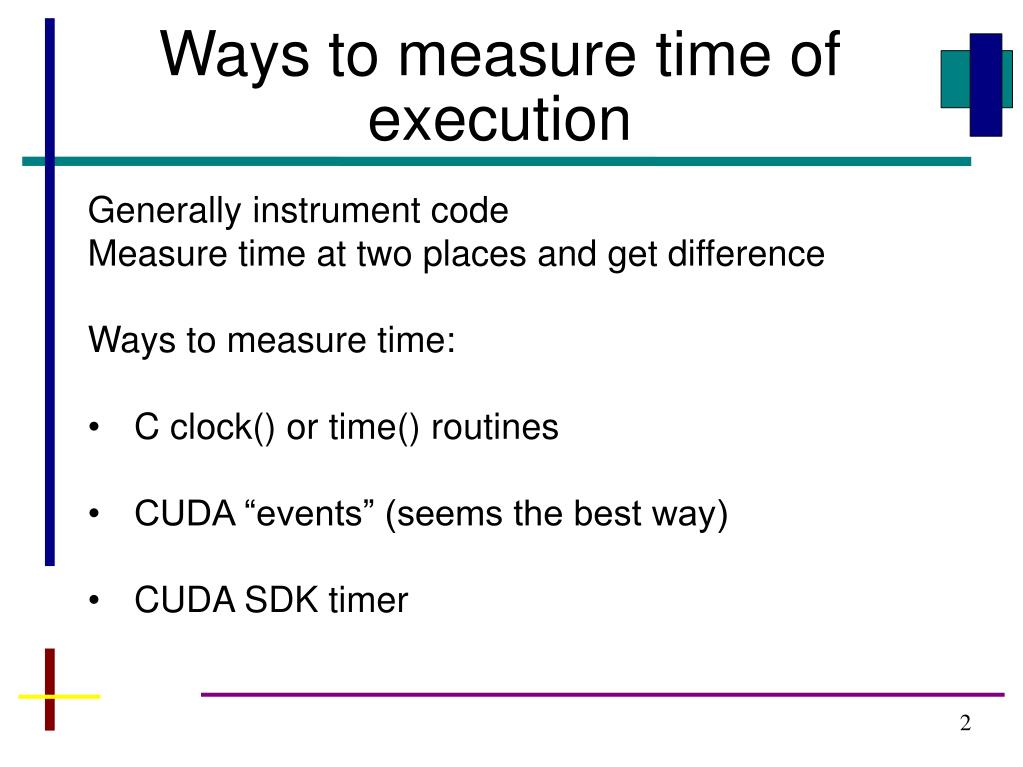 Ways to measure time of execution

Generally instrument code
Measure time at two places and get difference

Ways to measure time:

• C clock() or time() routines

• CUDA “events” (seems the best way)

• CUDA SDK timer

2